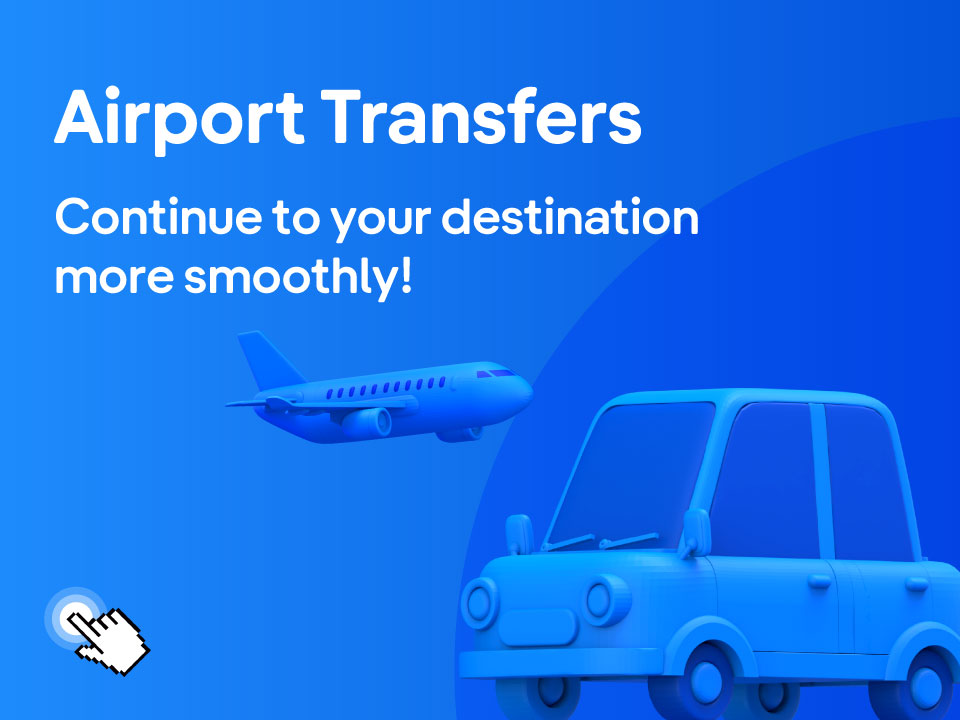 Airport Transfers

Continue to your destination more smoothly!